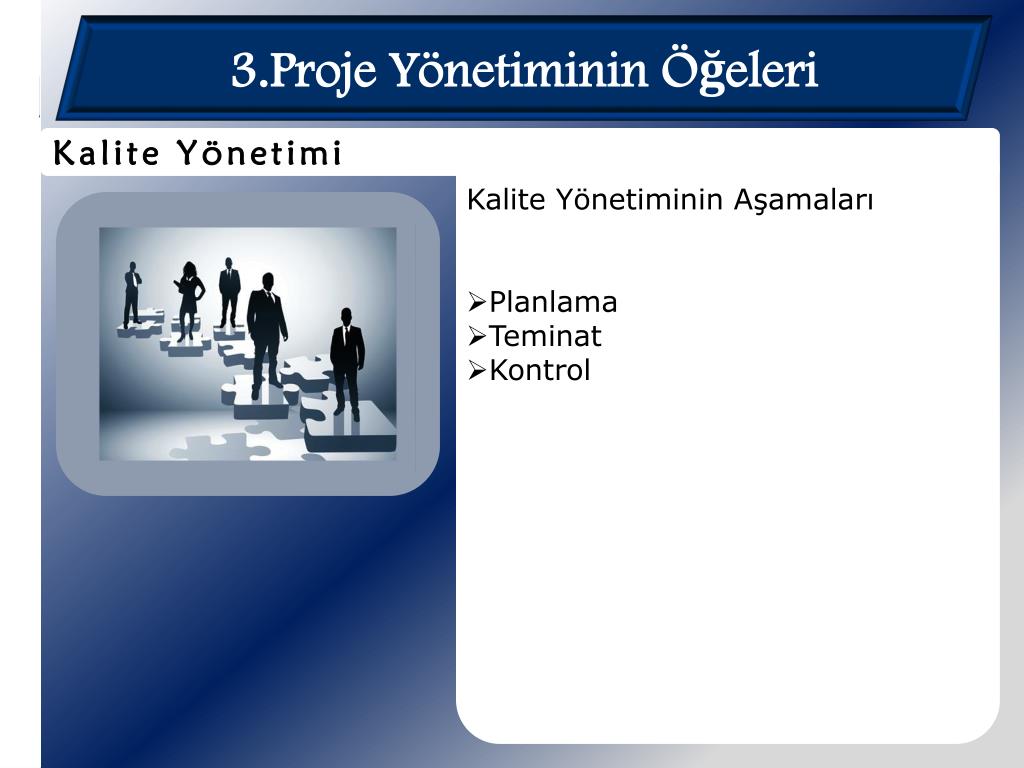 3.Proje Yönetiminin Öğeleri

Kalite Yönetimi

Kalite Yönetiminin Aşamaları

➢Planlama
➢Teminat
➢Kontrol